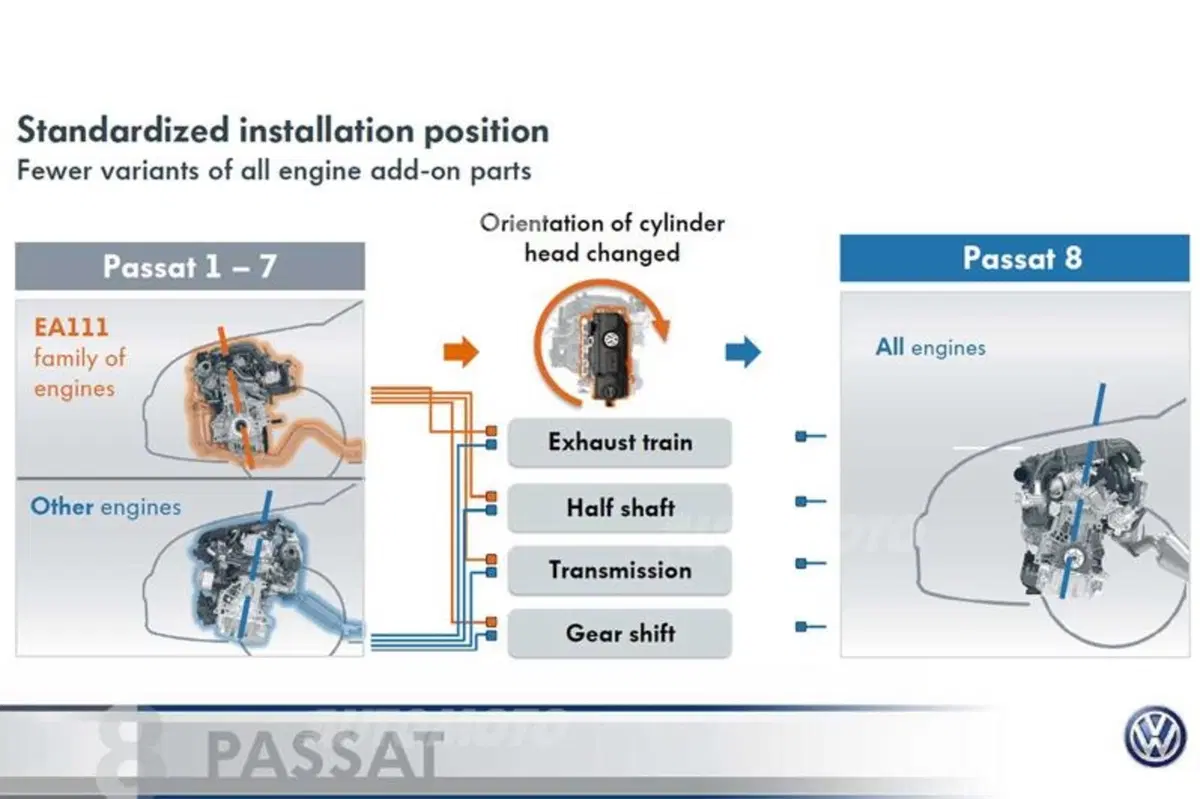 Standardized installation position
Fewer variants of all engine add-on parts

Passat 1 – 7

EA111 family of engines

Other engines

Orientation of cylinder head changed

Exhaust train

Half shaft

Transmission

Gear shift

Passat 8

All engines

8 PASSAT